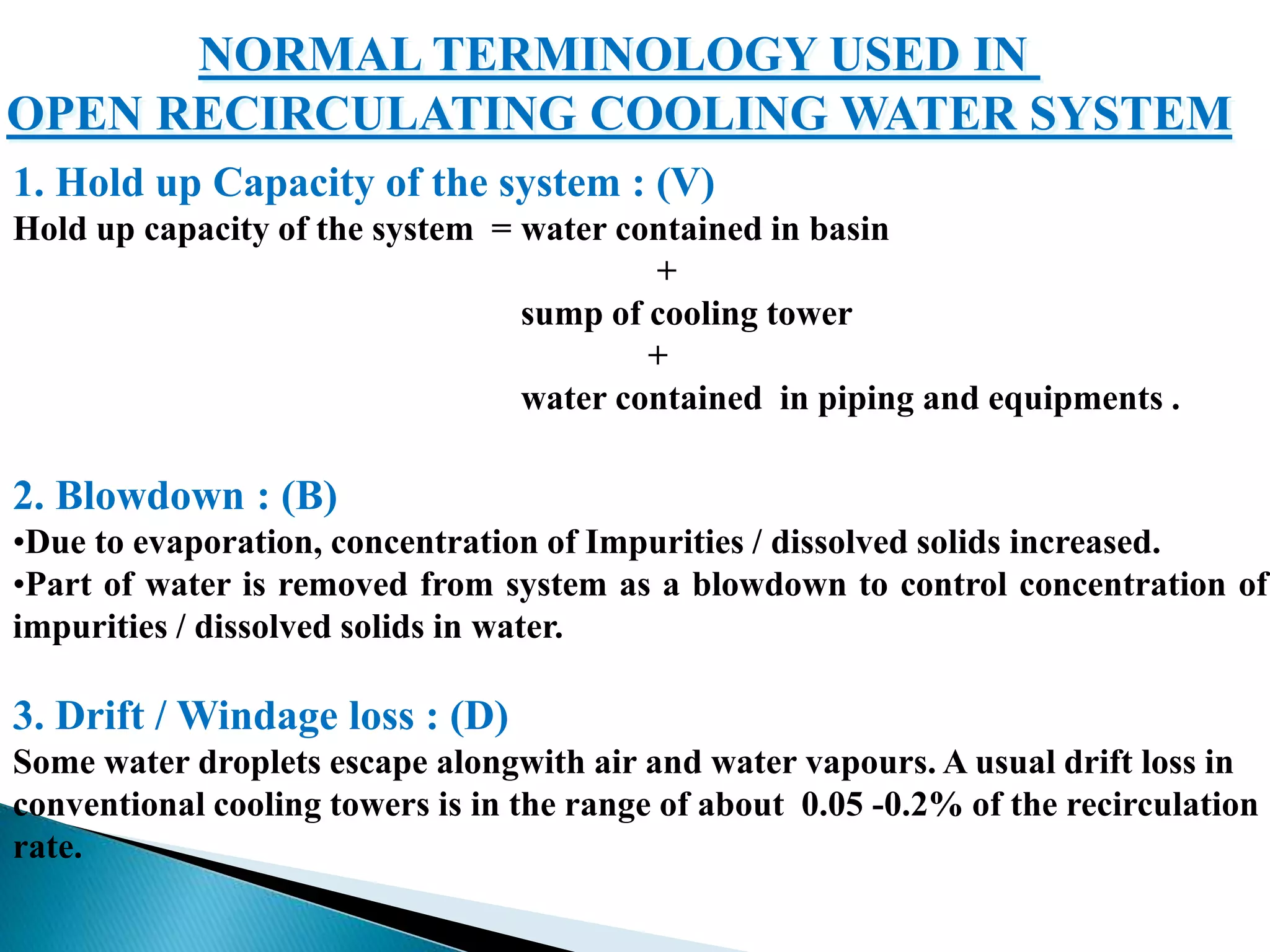 NORMAL TERMINOLOGY USED IN
OPEN RECIRCULATING COOLING WATER SYSTEM

1. Hold up Capacity of the system : (V)

Hold up capacity of the system = water contained in basin
+
sump of cooling tower
+
water contained in piping and equipments .

2. Blowdown : (B)

•Due to evaporation, concentration of Impurities / dissolved solids increased.
•Part of water is removed from system as a blowdown to control concentration of impurities / dissolved solids in water.

3. Drift / Windage loss : (D)

Some water droplets escape alongwith air and water vapours. A usual drift loss in conventional cooling towers is in the range of about 0.05 -0.2% of the recirculation rate.